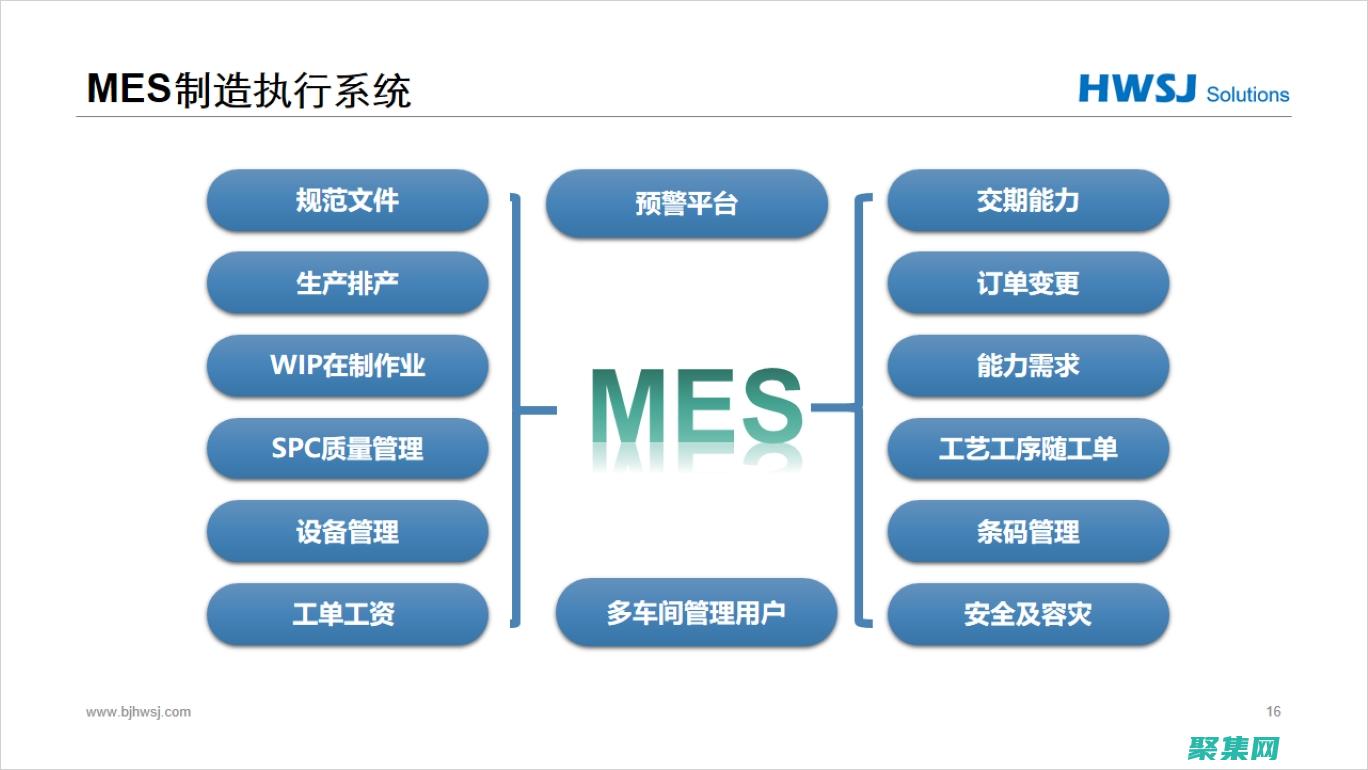 MES制造执行系统

HWSJ Solutions

规范文件

生产排产

WIP在制作业

SPC质量管理

设备管理

工单工资

预警平台

MES

多车间管理用户

交期能力

订单变更

能力需求

工艺工序随工单

条码管理

安全及容灾

www.bjhwsj.com

16

聚集网